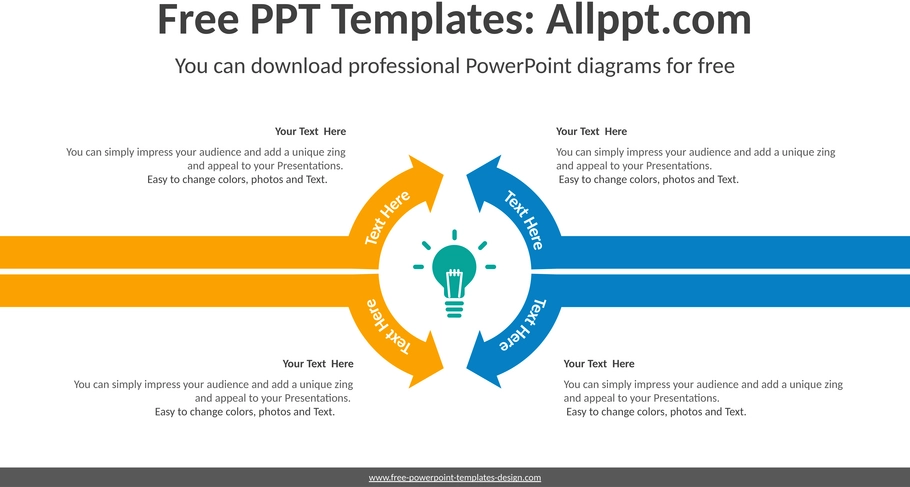 Free PPT Templates: Allppt.com

You can download professional PowerPoint diagrams for free

Your Text Here

You can simply impress your audience and add a unique zing and appeal to your Presentations. Easy to change colors, photos and Text.

Your Text Here

You can simply impress your audience and add a unique zing and appeal to your Presentations. Easy to change colors, photos and Text.

Text Here

Text Here

Text Here

Text Here

Your Text Here

You can simply impress your audience and add a unique zing and appeal to your Presentations. Easy to change colors, photos and Text.

Your Text Here

You can simply impress your audience and add a unique zing and appeal to your Presentations. Easy to change colors, photos and Text.

www.free-powerpoint-templates-design.com